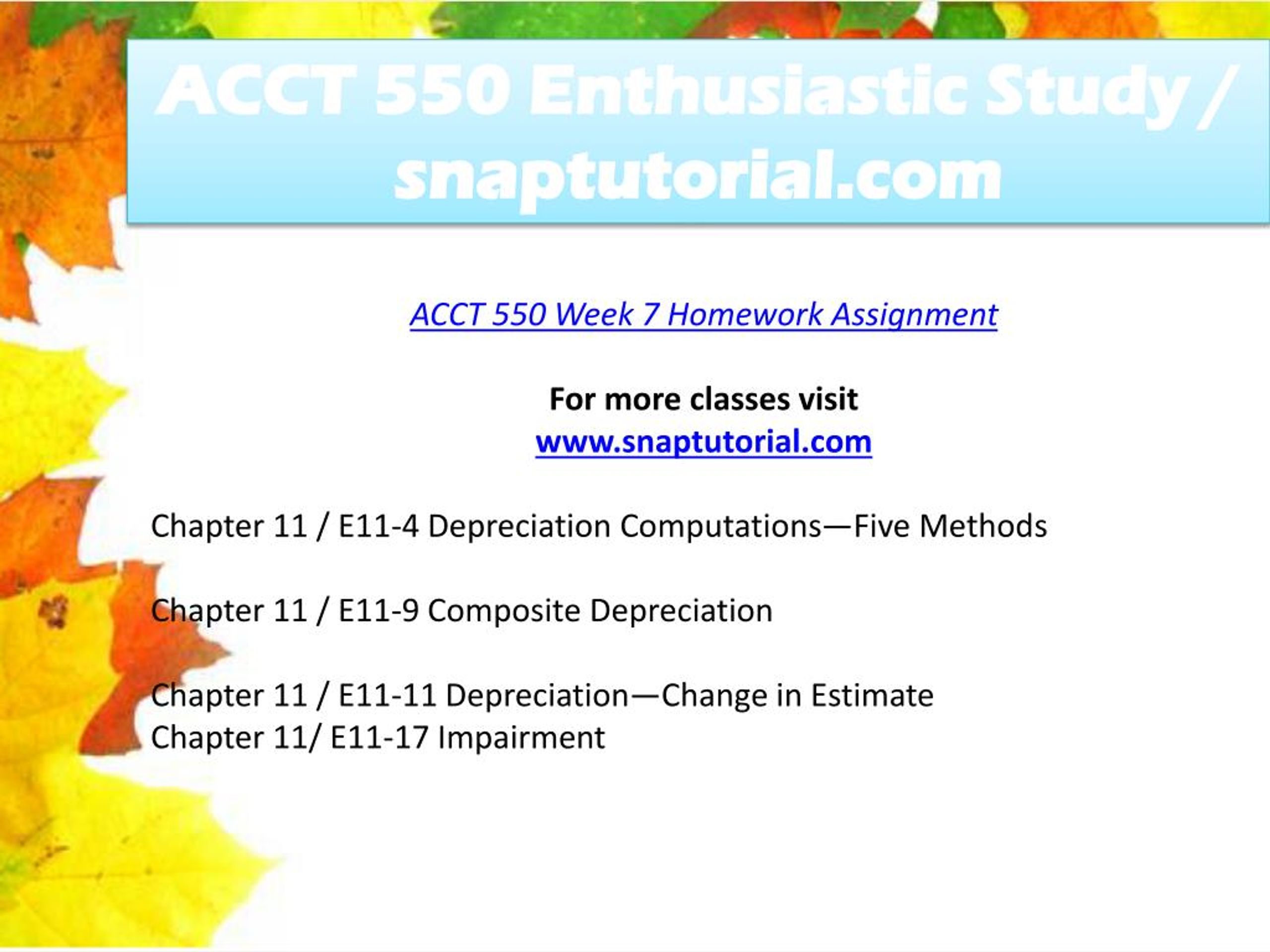 ACCT 550 Enthusiastic Study / snaptutorial.com

ACCT 550 Week 7 Homework Assignment

For more classes visit
www.snaptutorial.com

Chapter 11 / E11-4 Depreciation Computations—Five Methods

Chapter 11 / E11-9 Composite Depreciation

Chapter 11 / E11-11 Depreciation—Change in Estimate
Chapter 11/ E11-17 Impairment